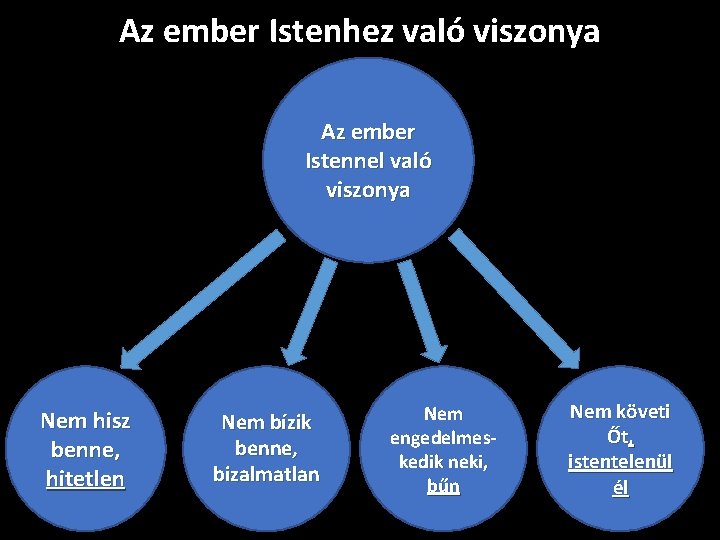 Az ember Istenhez való viszonya

Az ember Istennel való viszonya

Nem hisz benne, hitetlen

Nem bízik benne, bizalmatlan

Nem engedelmeskedik neki, bűn

Nem követi Őt, istentelenül él